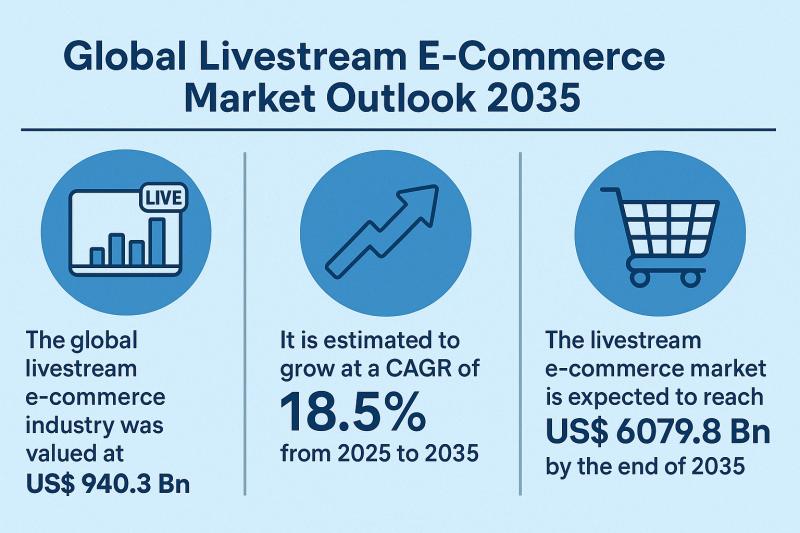 Global Livestream E-Commerce Market Outlook 2035

LIVE

The global livestream e-commerce industry was valued at US$ 940.3 Bn

It is estimated to grow at a CAGR of 18.5% from 2025 to 2035

The livestream e-commerce market is expected to reach US$ 6079.8 Bn by the end of 2035